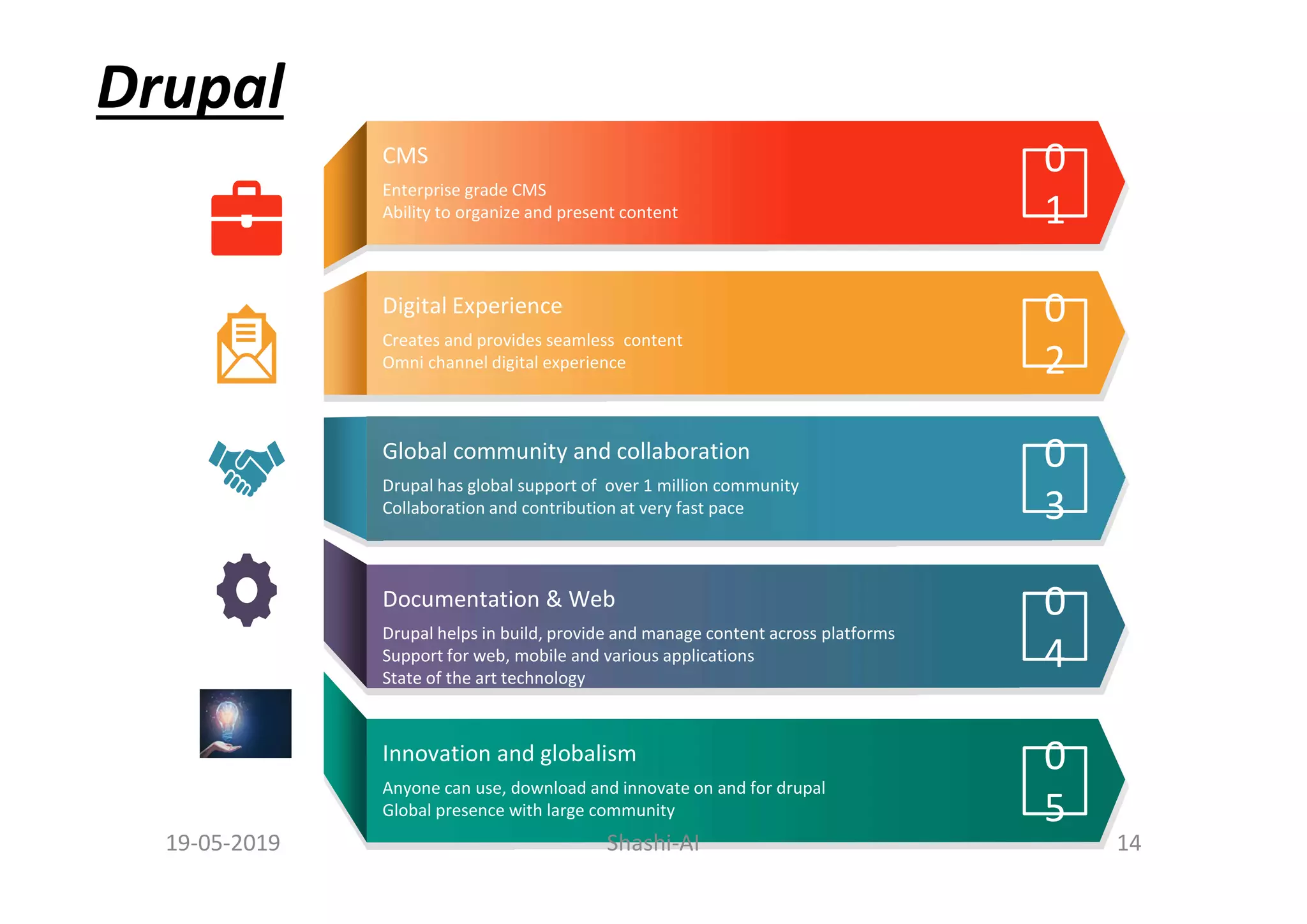 Drupal

CMS

Enterprise grade CMS
Ability to organize and present content

01

Digital Experience

Creates and provides seamless content
Omni channel digital experience

02

Global community and collaboration

Drupal has global support of over 1 million community
Collaboration and contribution at very fast pace

03

Documentation & Web

Drupal helps in build, provide and manage content across platforms
Support for web, mobile and various applications
State of the art technology

04

Innovation and globalism

Anyone can use, download and innovate on and for drupal
Global presence with large community

05

19-05-2019

Shashi-AI

14